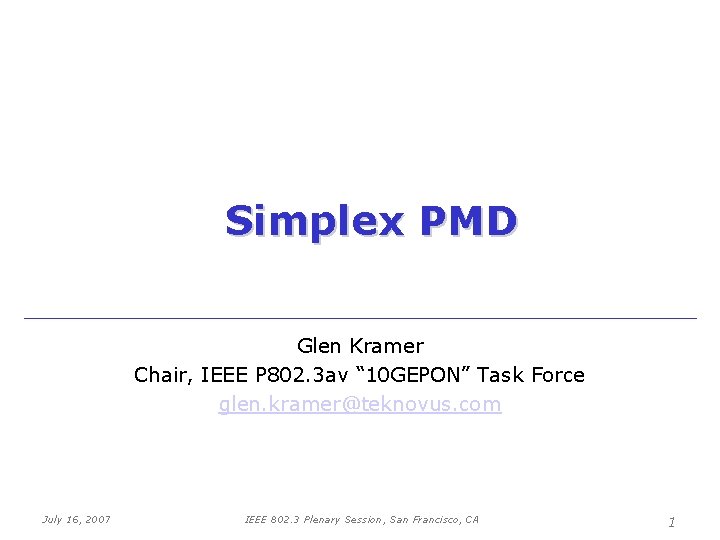 Simplex PMD

Glen Kramer
Chair, IEEE P802.3av “10GEPON” Task Force
glen.kramer@teknovus.com

July 16, 2007

IEEE 802.3 Plenary Session, San Francisco, CA

1